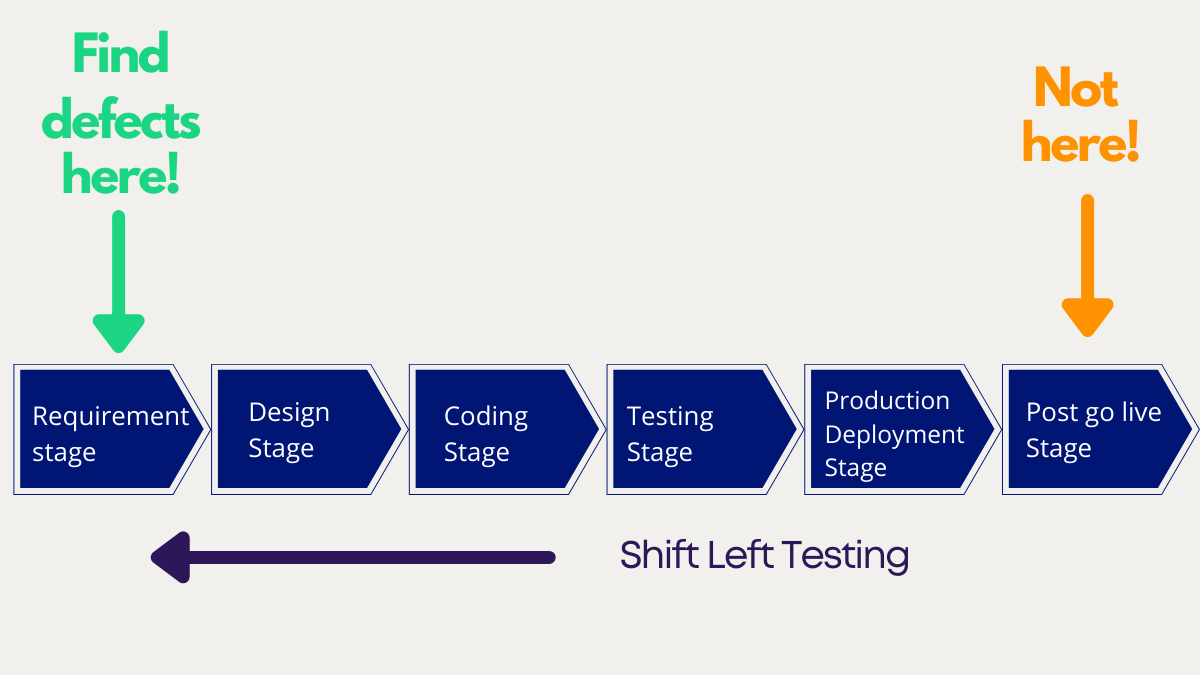 Find defects here!

Not here!

Requirement stage

Design Stage

Coding Stage

Testing Stage

Production Deployment Stage

Post go live Stage

Shift Left Testing